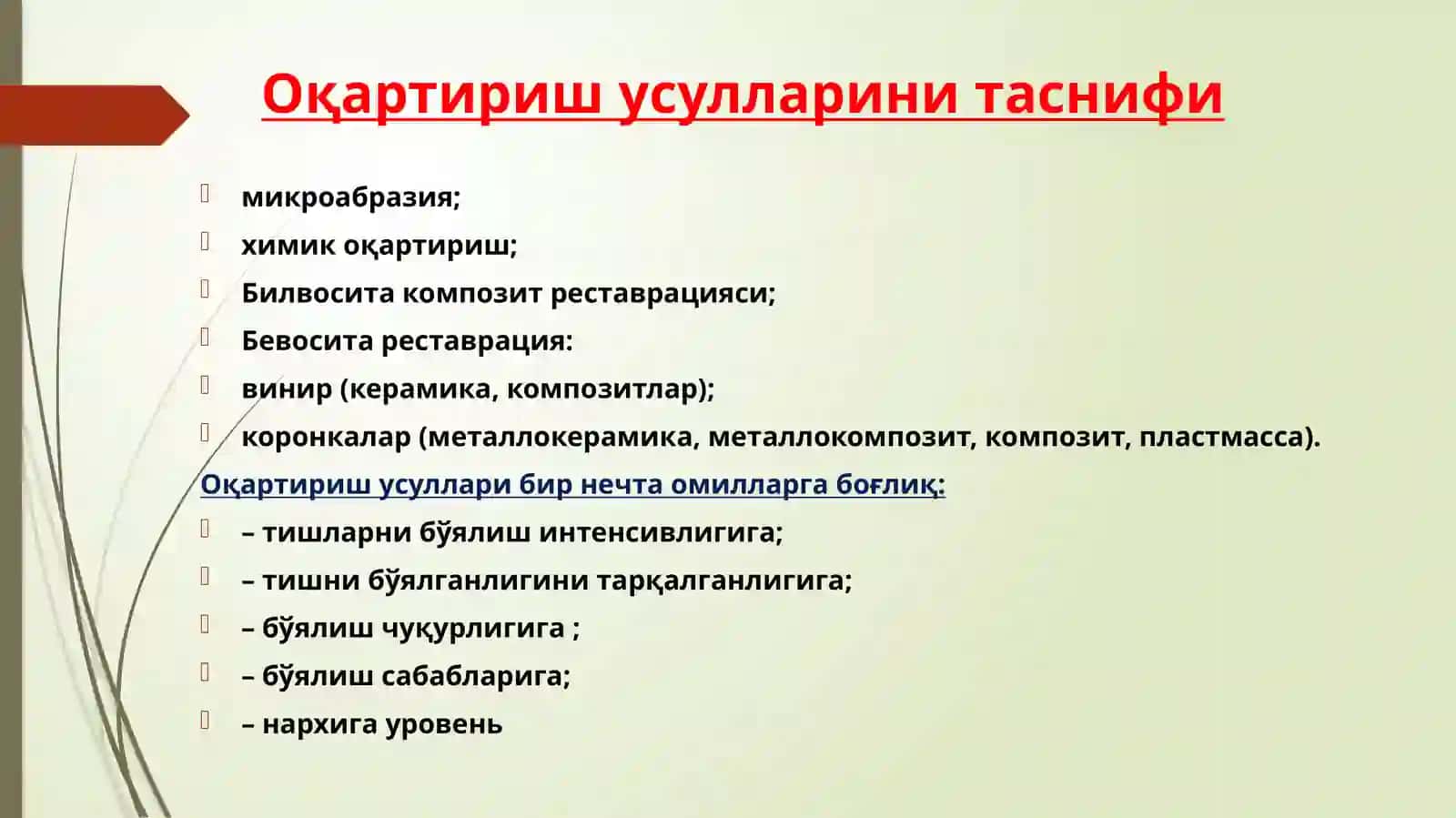 Оқартириш усулларини таснифи

микроабразия;

химик оқартириш;

Билвосита композит реставрацияси;

Бевосита реставрация:

винир (керамика, композитлар);

коронкалар (металлокерамика, металлокомпозит, композит, пластмасса).

Оқартириш усуллари бир нечта омилларга боғлиқ:

– тишларни бўялиш интенсивлигига;

– тишни бўялганлигини тарқалганлигига;

– бўялиш чуқурлигига ;

– бўялиш сабабларига;

– нархига уровень